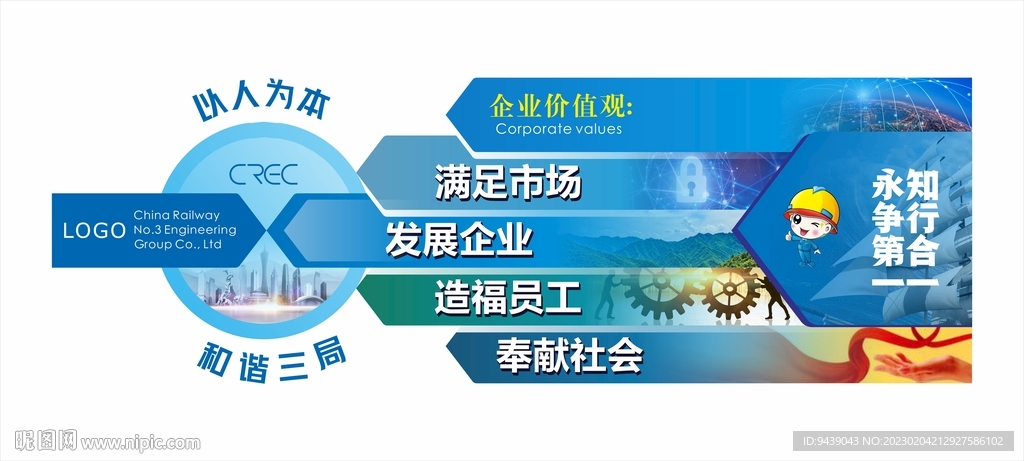 以人为本

CREC

LOGO China Railway No.3 Engineering Group Co., Ltd

和谐三局

企业价值观:
Corporate values

满足市场

发展企业

造福员工

奉献社会

知行合一

永争第一

昵图网 www.nipic.com

ID:9439043 NO:20230204212927586102